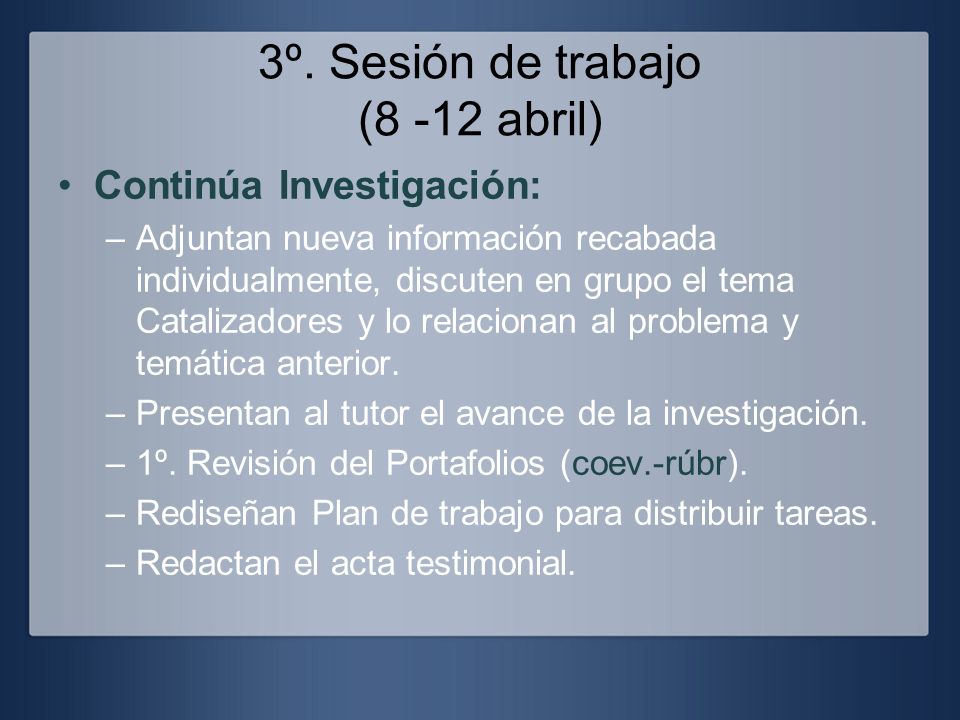 3º. Sesión de trabajo
(8 -12 abril)

• Continúa Investigación:
– Adjuntan nueva información recabada individualmente, discuten en grupo el tema Catalizadores y lo relacionan al problema y temática anterior.
– Presentan al tutor el avance de la investigación.
– 1º. Revisión del Portafolios (coev.-rúbr).
– Rediseñan Plan de trabajo para distribuir tareas.
– Redactan el acta testimonial.